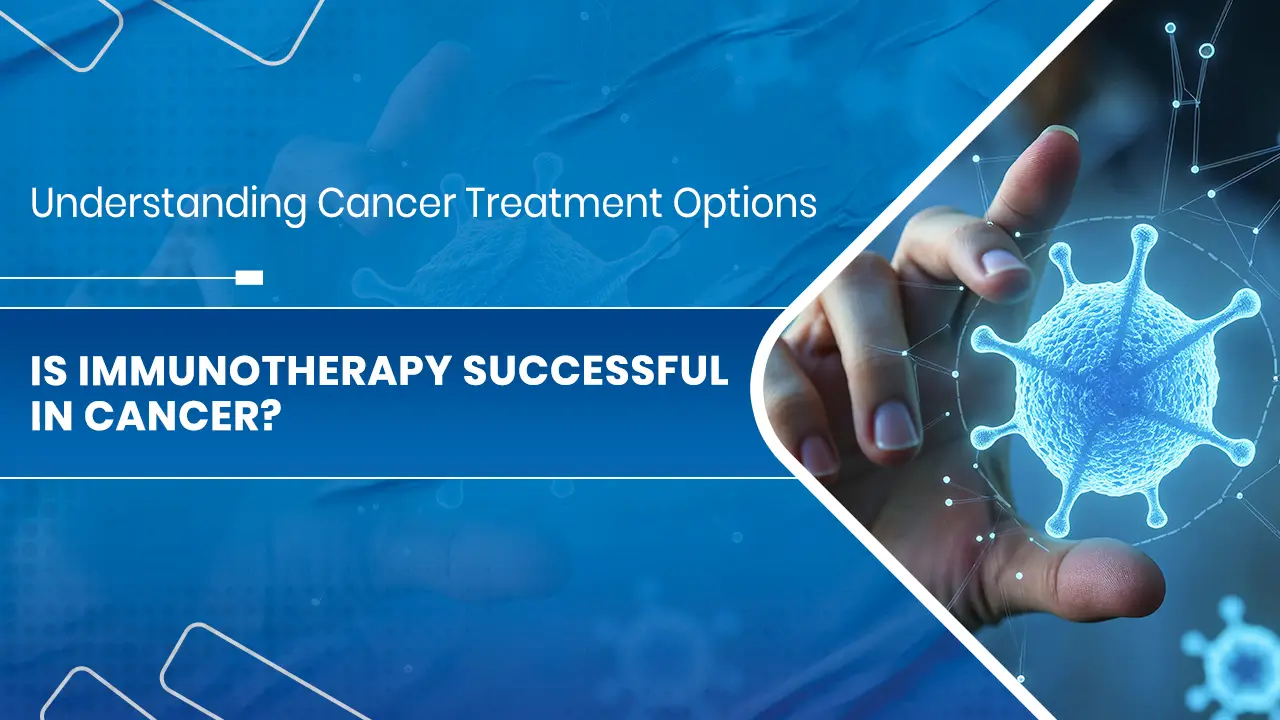 Understanding Cancer Treatment Options

IS IMMUNOTHERAPY SUCCESSFUL IN CANCER?